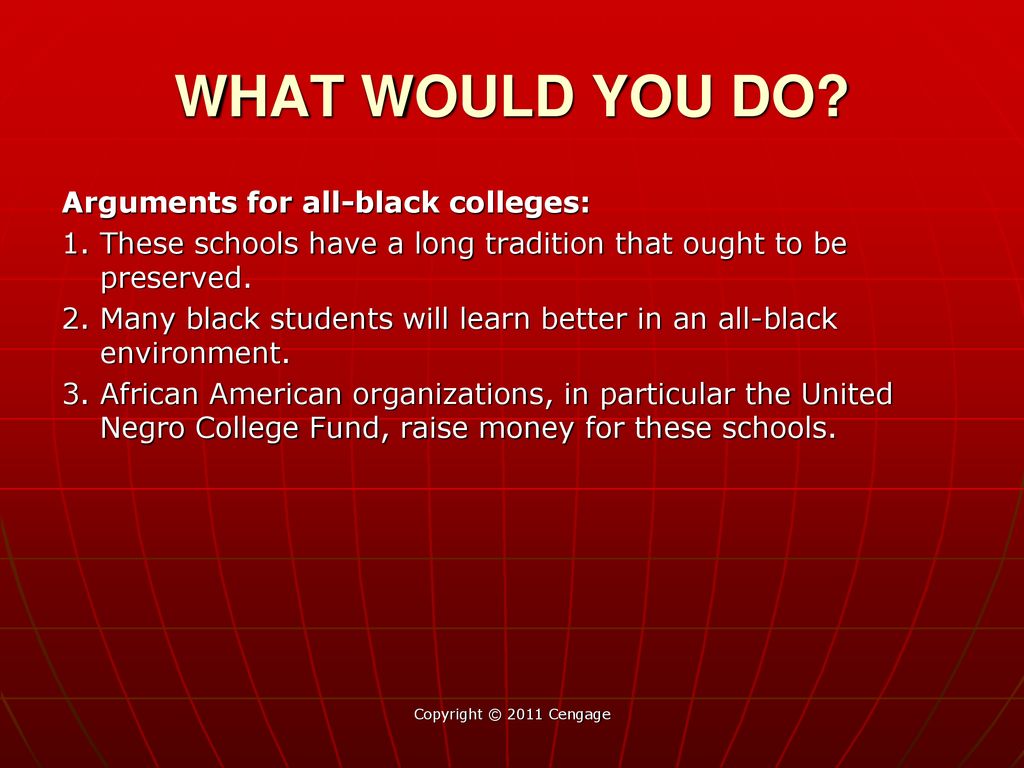 WHAT WOULD YOU DO?

Arguments for all-black colleges:

1. These schools have a long tradition that ought to be preserved.
2. Many black students will learn better in an all-black environment.
3. African American organizations, in particular the United Negro College Fund, raise money for these schools.

Copyright © 2011 Cengage